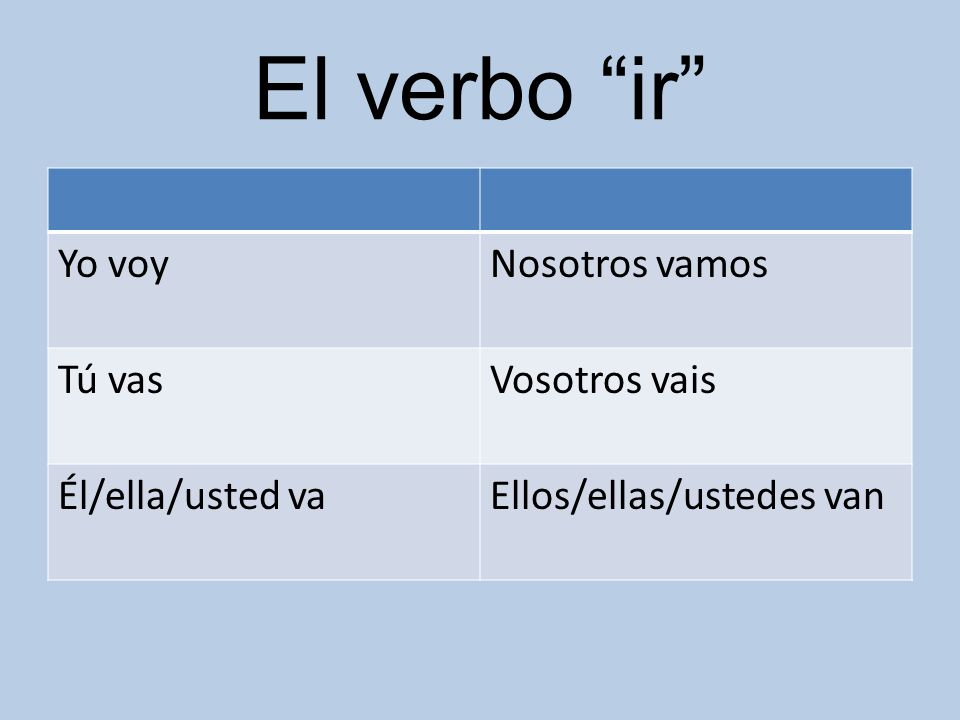 El verbo “ir”

| | |
|---|---|
| Yo voy | Nosotros vamos |
| Tú vas | Vosotros vais |
| Él/ella/usted va | Ellos/ellas/ustedes van |